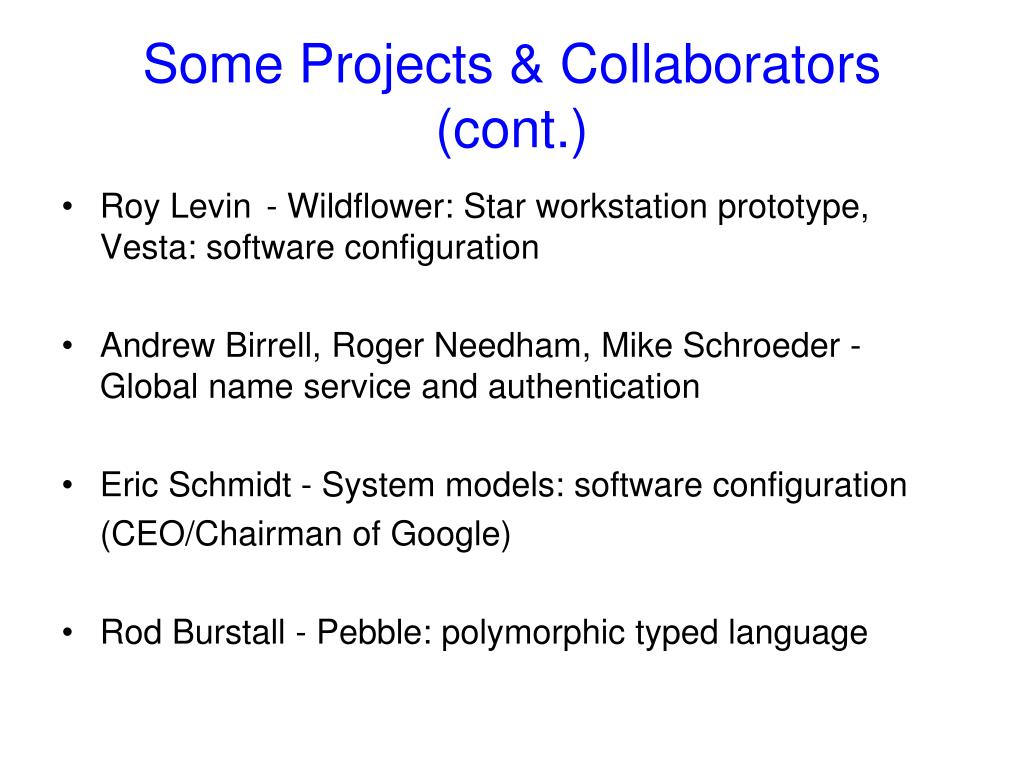 Some Projects & Collaborators (cont.)

• Roy Levin - Wildflower: Star workstation prototype, Vesta: software configuration

• Andrew Birrell, Roger Needham, Mike Schroeder - Global name service and authentication

• Eric Schmidt - System models: software configuration
(CEO/Chairman of Google)

• Rod Burstall - Pebble: polymorphic typed language